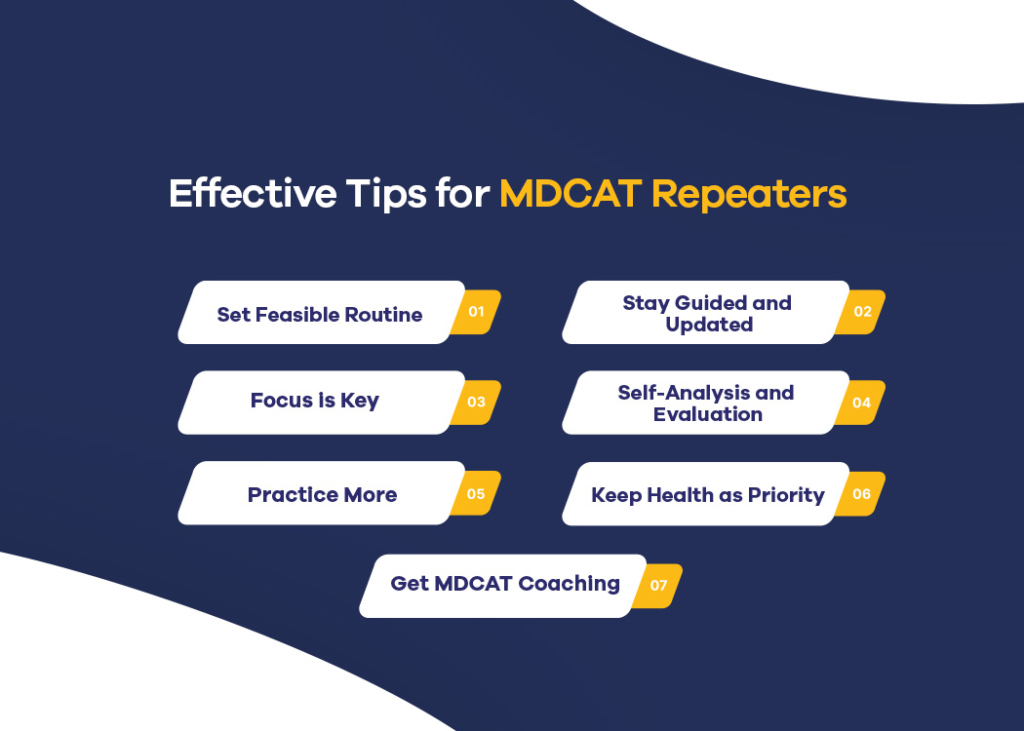 Effective Tips for MDCAT Repeaters

Set Feasible Routine 01

Stay Guided and Updated 02

Focus is Key 03

Self-Analysis and Evaluation 04

Practice More 05

Keep Health as Priority 06

Get MDCAT Coaching 07